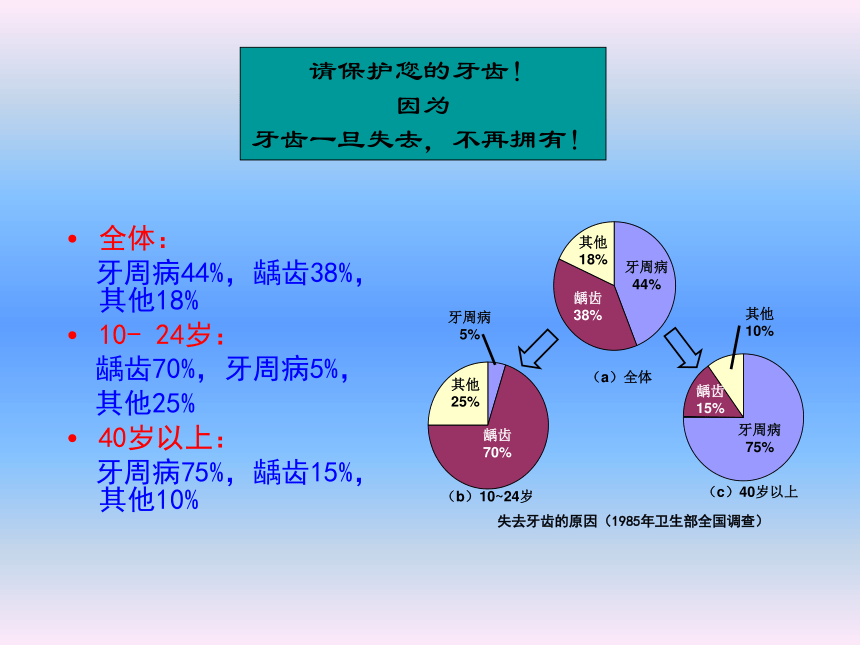 请保护您的牙齿！
因为
牙齿一旦失去，不再拥有！

• 全体：
牙周病44%，龋齿38%，其他18%
• 10- 24岁：
龋齿70%，牙周病5%，其他25%
• 40岁以上：
牙周病75%，龋齿15%，其他10%

其他
18%
牙周病
44%
龋齿
38%
（a）全体

牙周病
5%
其他
25%
龋齿
70%
（b）10~24岁

其他
10%
龋齿
15%
牙周病
75%
（c）40岁以上

失去牙齿的原因（1985年卫生部全国调查）